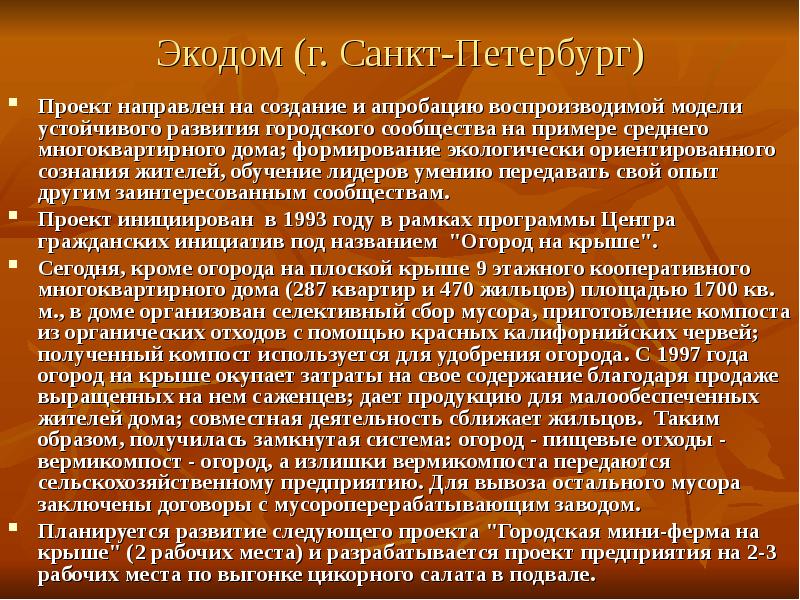 Экодом (г. Санкт-Петербург)

Проект направлен на создание и апробацию воспроизводимой модели устойчивого развития городского сообщества на примере среднего многоквартирного дома; формирование экологически ориентированного сознания жителей, обучение лидеров умению передавать свой опыт другим заинтересованным сообществам.

Проект инициирован в 1993 году в рамках программы Центра гражданских инициатив под названием "Огород на крыше".

Сегодня, кроме огорода на плоской крыше 9 этажного кооперативного многоквартирного дома (287 квартир и 470 жильцов) площадью 1700 кв. м., в доме организован селективный сбор мусора, приготовление компоста из органических отходов с помощью красных калифорнийских червей; полученный компост используется для удобрения огорода. С 1997 года огород на крыше окупает затраты на свое содержание благодаря продаже выращенных на нем саженцев; дает продукцию для малообеспеченных жителей дома; совместная деятельность сближает жильцов. Таким образом, получилась замкнутая система: огород - пищевые отходы - вермикомпост - огород, а излишки вермикомпоста передаются сельскохозяйственному предприятию. Для вывоза остального мусора заключены договоры с мусороперерабатывающим заводом.

Планируется развитие следующего проекта "Городская мини-ферма на крыше" (2 рабочих места) и разрабатывается проект предприятия на 2-3 рабочих места по выгонке цикорного салата в подвале.